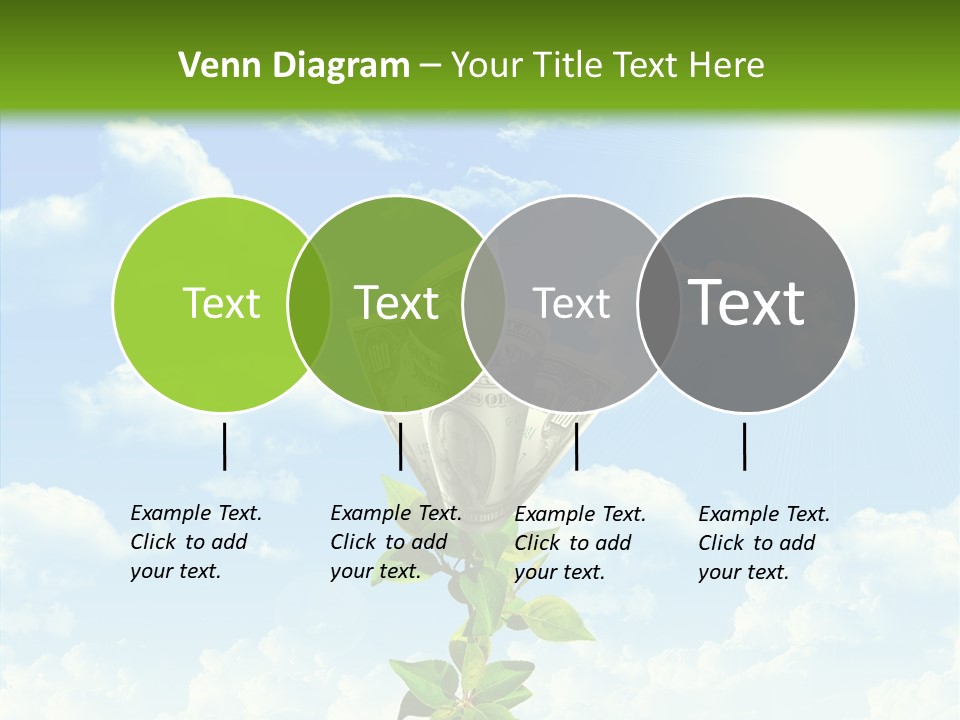 Venn Diagram – Your Title Text Here

Text

Text

Text

Text

Example Text. Click to add your text.

Example Text. Click to add your text.

Example Text. Click to add your text.

Example Text. Click to add your text.